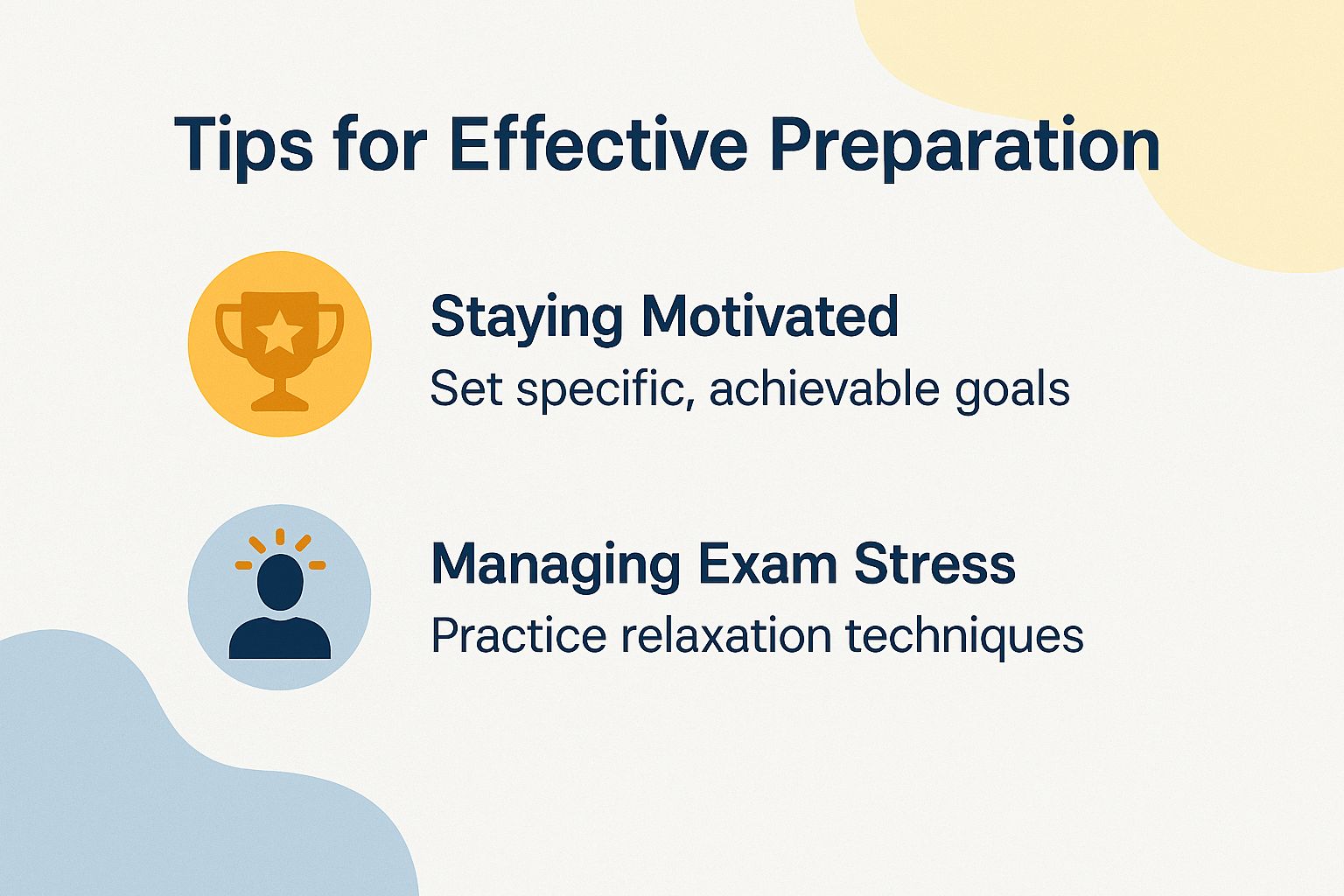 Tips for Effective Preparation

Staying Motivated
Set specific, achievable goals

Managing Exam Stress
Practice relaxation techniques